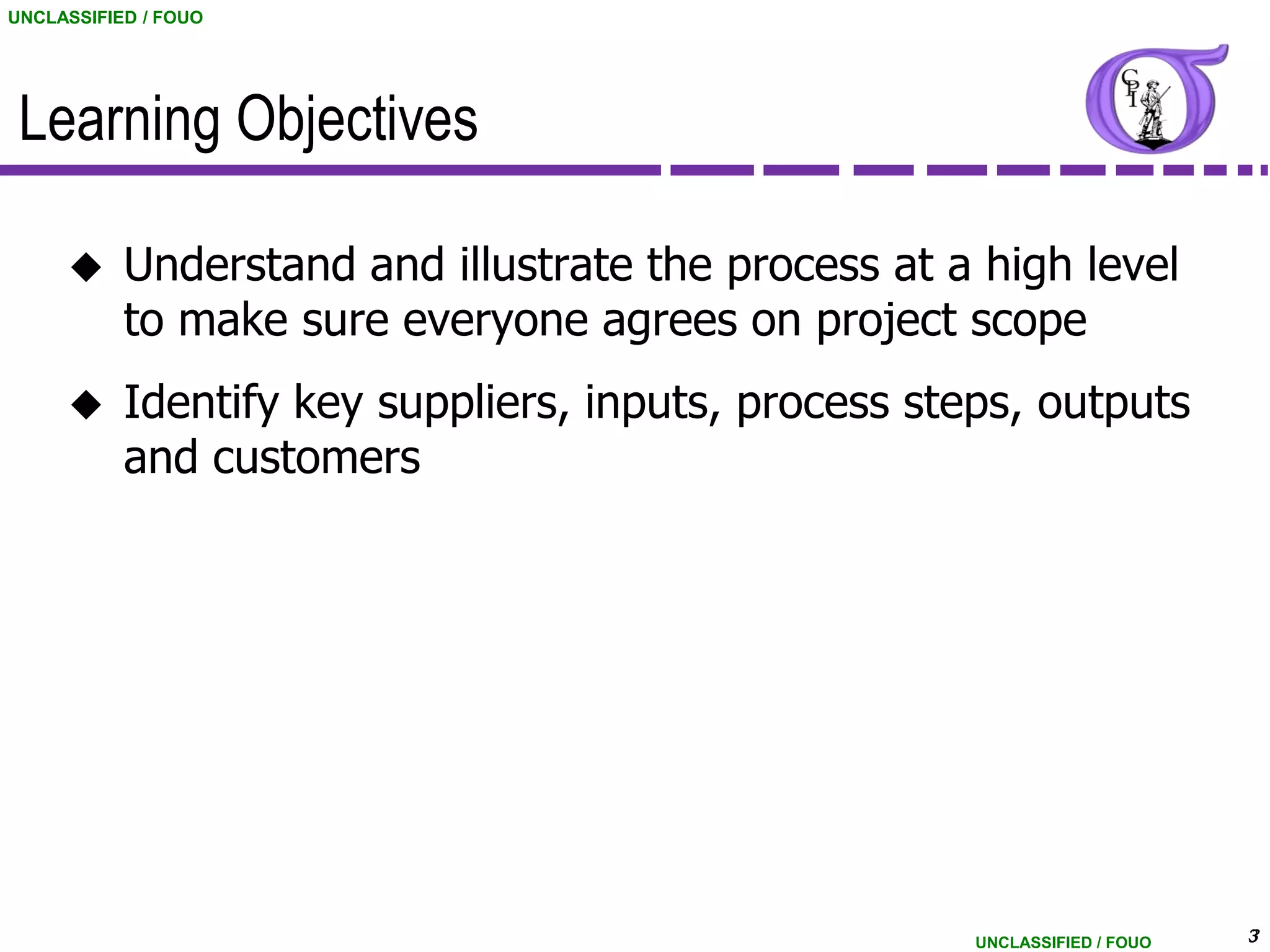 UNCLASSIFIED / FOUO

Learning Objectives

CPI

◆ Understand and illustrate the process at a high level to make sure everyone agrees on project scope

◆ Identify key suppliers, inputs, process steps, outputs and customers

UNCLASSIFIED / FOUO

3